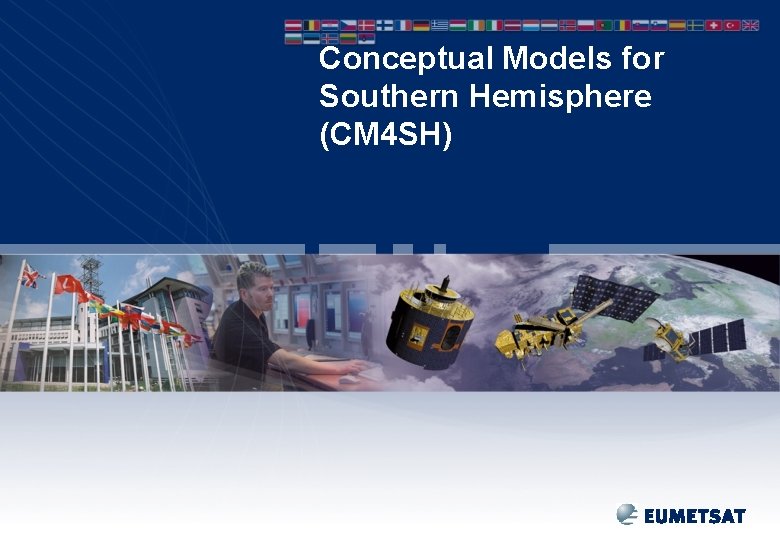 Conceptual Models for Southern Hemisphere (CM4SH)

EUMETSAT